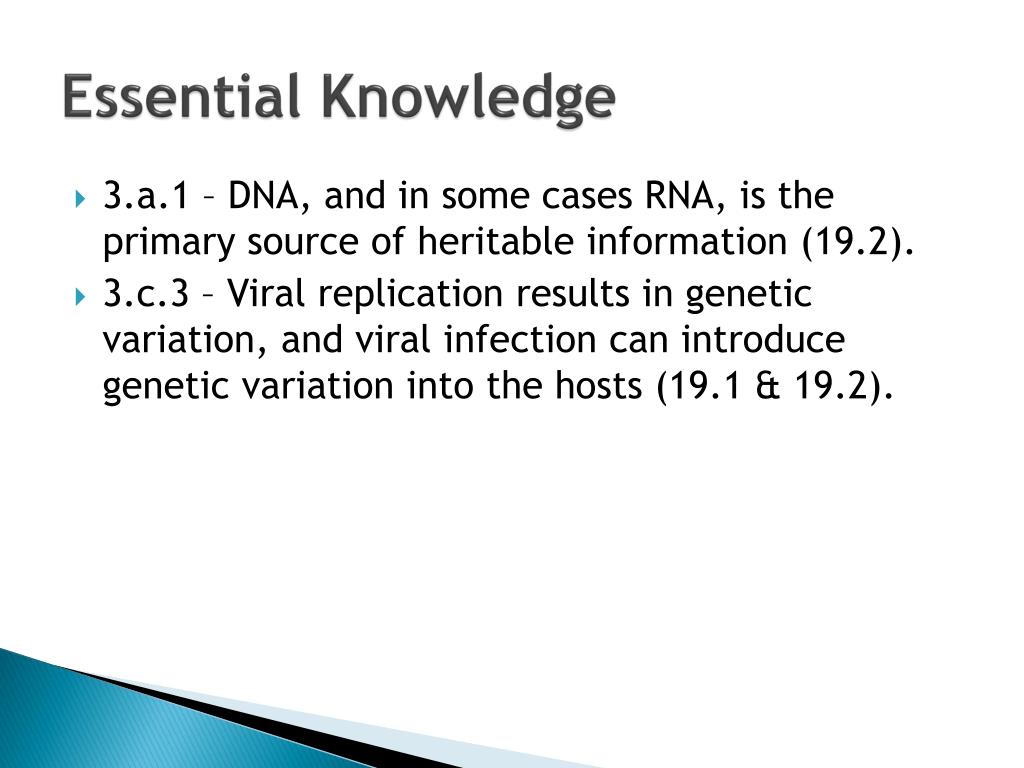 Essential Knowledge

3.a.1 – DNA, and in some cases RNA, is the primary source of heritable information (19.2).

3.c.3 – Viral replication results in genetic variation, and viral infection can introduce genetic variation into the hosts (19.1 & 19.2).